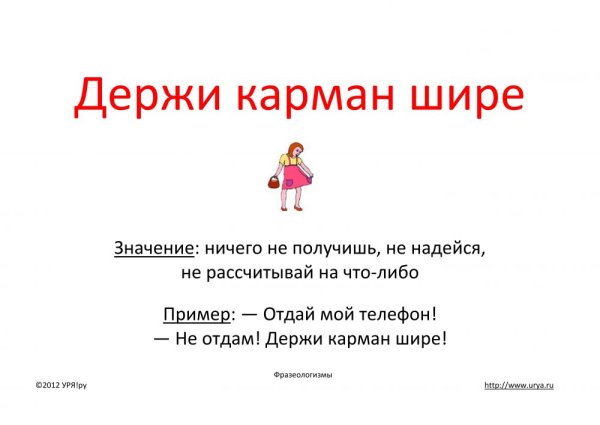 Держи карман шире

Значение: ничего не получишь, не надейся, не рассчитывай на что-либо

Пример: — Отдай мой телефон!
— Не отдам! Держи карман шире!

Фразеологизмы

©2012 УРЯ!ру

http://www.urya.ru